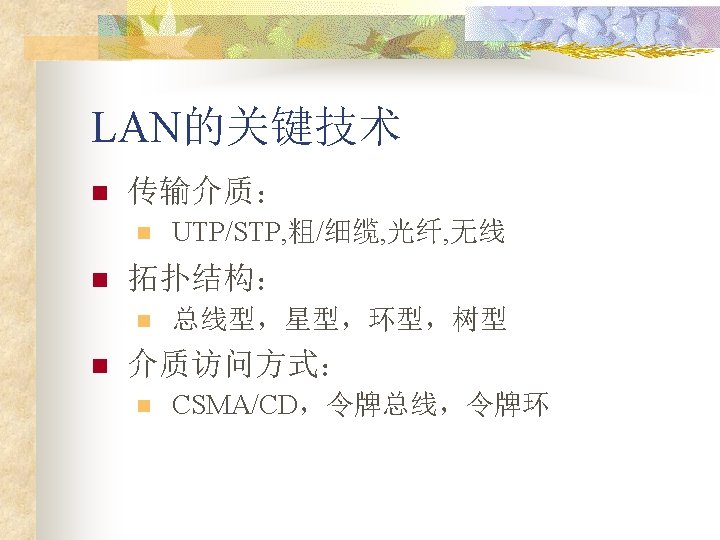 LAN的关键技术

传输介质：

UTP/STP,粗/细缆,光纤,无线

拓扑结构：

总线型，星型，环型，树型

介质访问方式：

CSMA/CD，令牌总线，令牌环